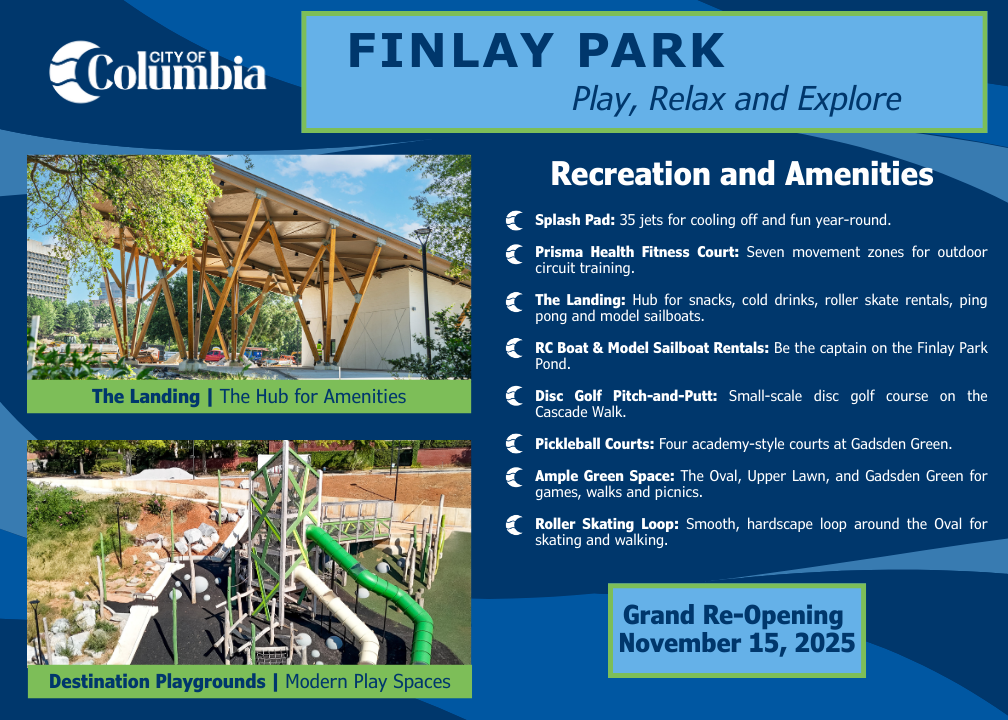 CITY OF Columbia

FINLAY PARK

Play, Relax and Explore

The Landing | The Hub for Amenities

Destination Playgrounds | Modern Play Spaces

Recreation and Amenities

Splash Pad: 35 jets for cooling off and fun year-round.

Prisma Health Fitness Court: Seven movement zones for outdoor circuit training.

The Landing: Hub for snacks, cold drinks, roller skate rentals, ping pong and model sailboats.

RC Boat & Model Sailboat Rentals: Be the captain on the Finlay Park Pond.

Disc Golf Pitch-and-Putt: Small-scale disc golf course on the Cascade Walk.

Pickleball Courts: Four academy-style courts at Gadsden Green.

Ample Green Space: The Oval, Upper Lawn, and Gadsden Green for games, walks and picnics.

Roller Skating Loop: Smooth, hardscape loop around the Oval for skating and walking.

Grand Re-Opening
November 15, 2025